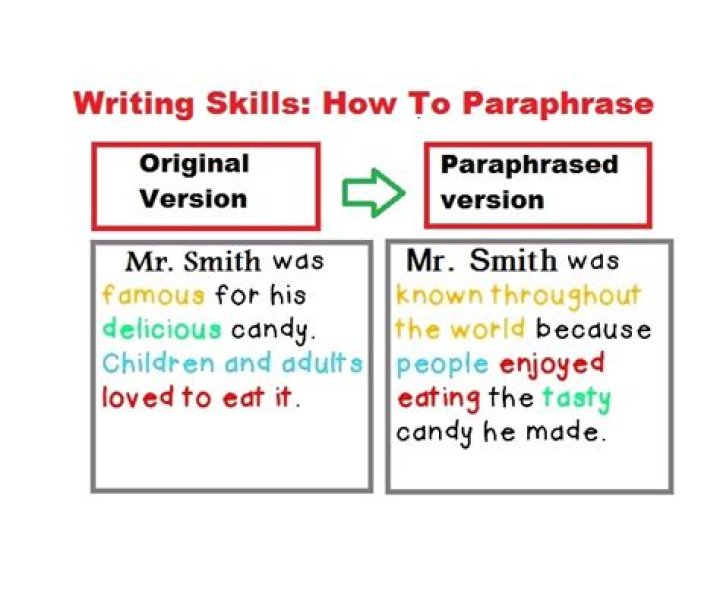 Writing Skills: How To Paraphrase

Original Version

Paraphrased version

Mr. Smith was famous for his delicious candy. Children and adults loved to eat it.

Mr. Smith was known throughout the world because people enjoyed eating the tasty candy he made.